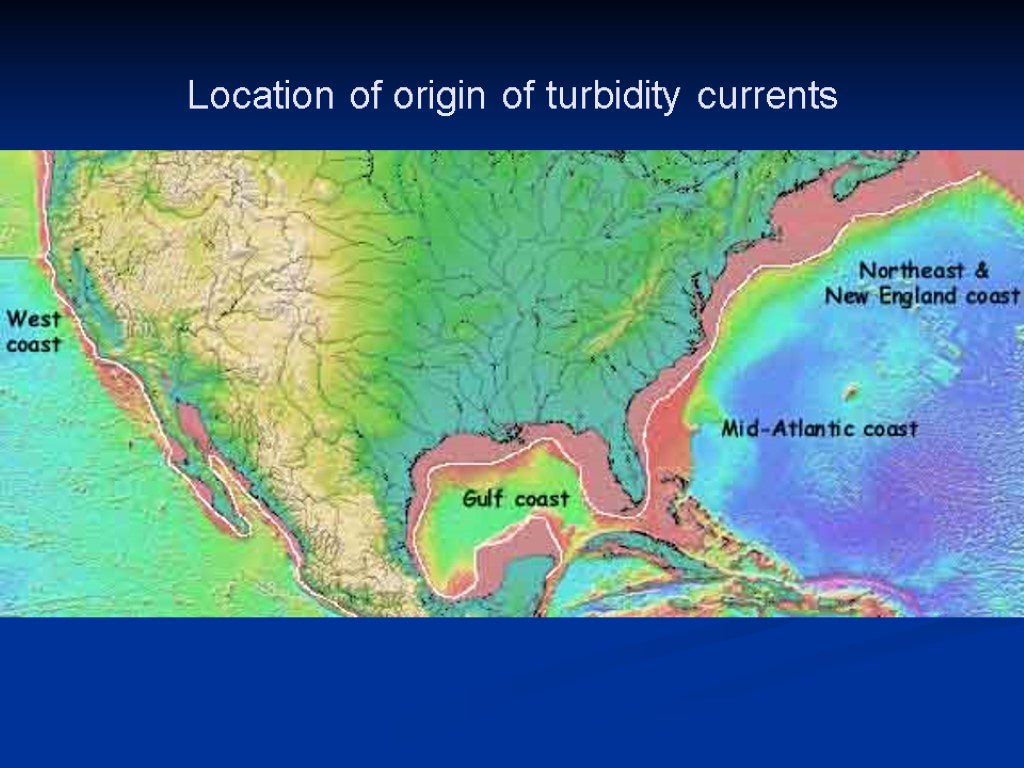 Location of origin of turbidity currents

West coast

Northeast & New England coast

Mid-Atlantic coast

Gulf coast